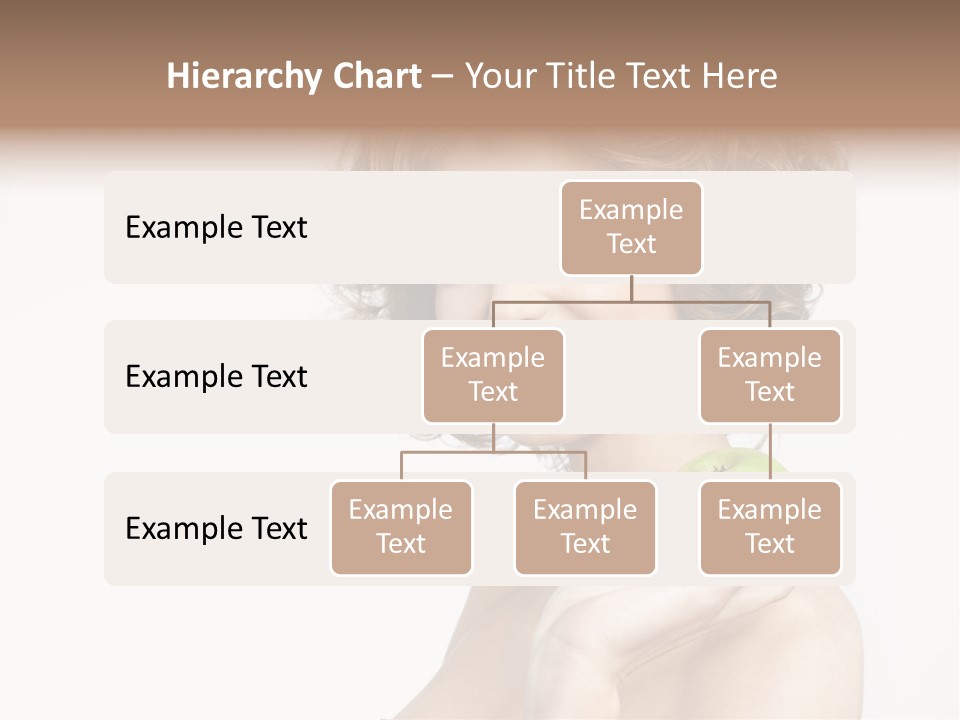 Hierarchy Chart – Your Title Text Here

Example Text

Example Text

Example Text

Example Text

Example Text

Example Text

Example Text

Example Text

Example Text